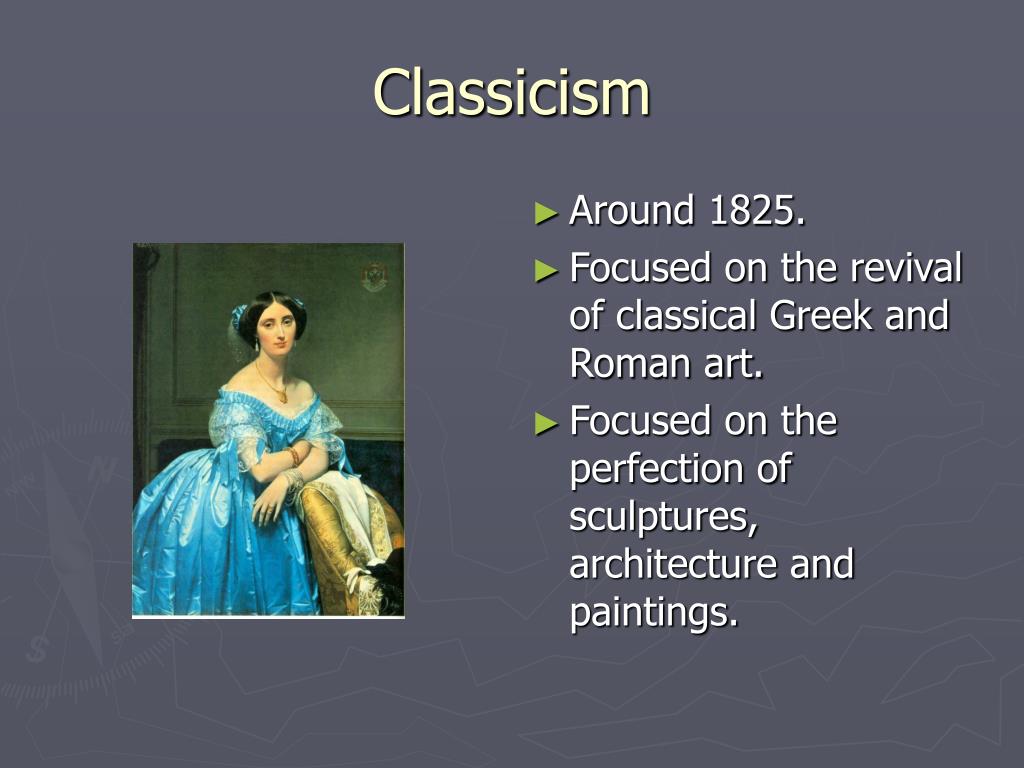 Classicism

► Around 1825.

► Focused on the revival of classical Greek and Roman art.

► Focused on the perfection of sculptures, architecture and paintings.